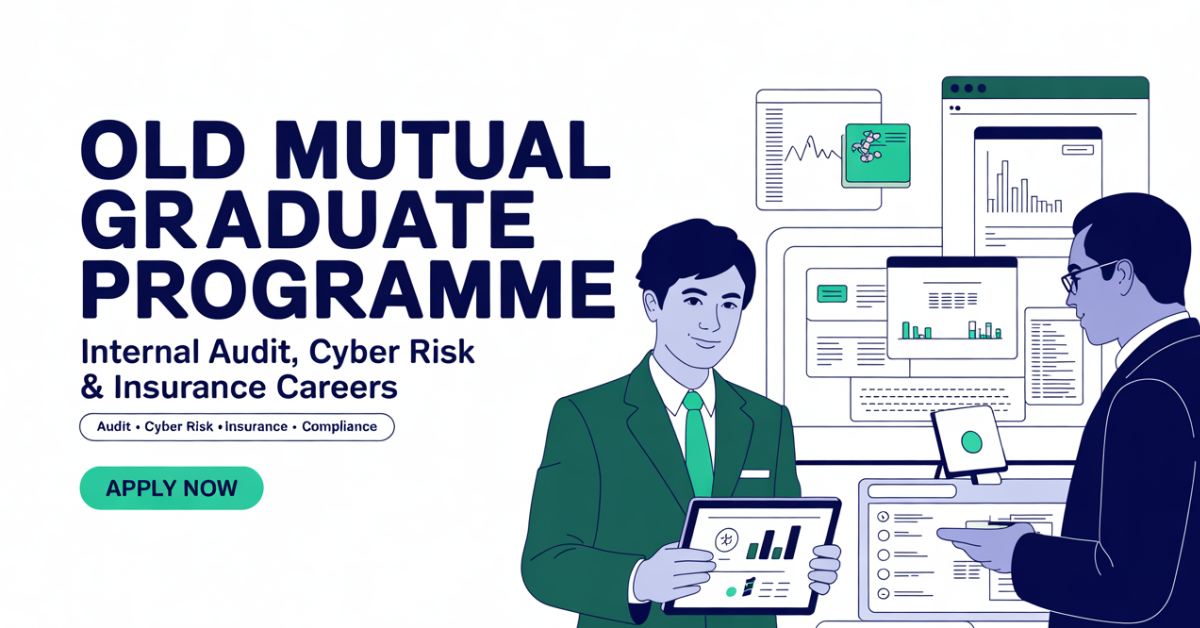 OLD MUTUAL GRADUATE PROGRAMME

Internal Audit, Cyber Risk & Insurance Careers

Audit • Cyber Risk • Insurance • Compliance

APPLY NOW